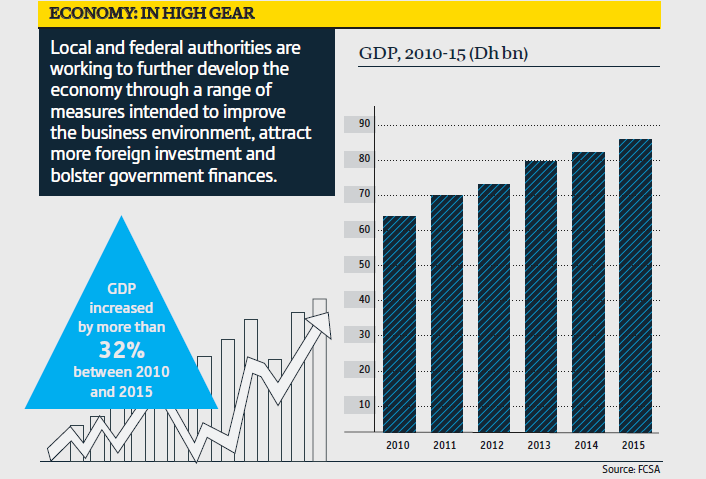 ECONOMY: IN HIGH GEAR

Local and federal authorities are working to further develop the economy through a range of measures intended to improve the business environment, attract more foreign investment and bolster government finances.

GDP increased by more than 32% between 2010 and 2015

GDP, 2010-15 (Dh bn)

90
80
70
60
50
40
30
20
10

2010 2011 2012 2013 2014 2015

Source: FCSA